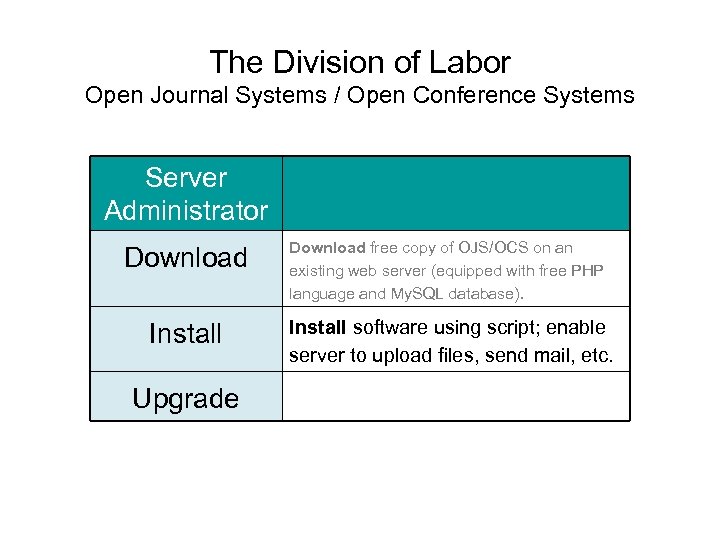 The Division of Labor
Open Journal Systems / Open Conference Systems

| Server Administrator | |
|---|---|
| Download | Download free copy of OJS/OCS on an existing web server (equipped with free PHP language and MySQL database). |
| Install | Install software using script; enable server to upload files, send mail, etc. |
| Upgrade | |